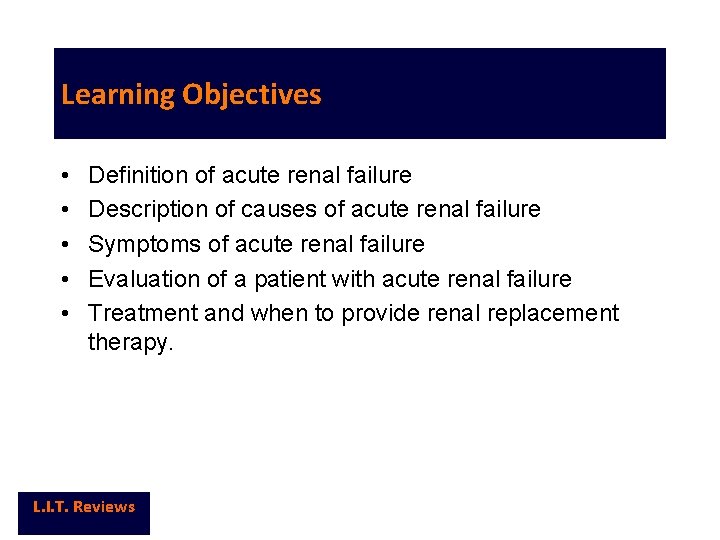 Learning Objectives

• Definition of acute renal failure
• Description of causes of acute renal failure
• Symptoms of acute renal failure
• Evaluation of a patient with acute renal failure
• Treatment and when to provide renal replacement therapy.

L.I.T. Reviews